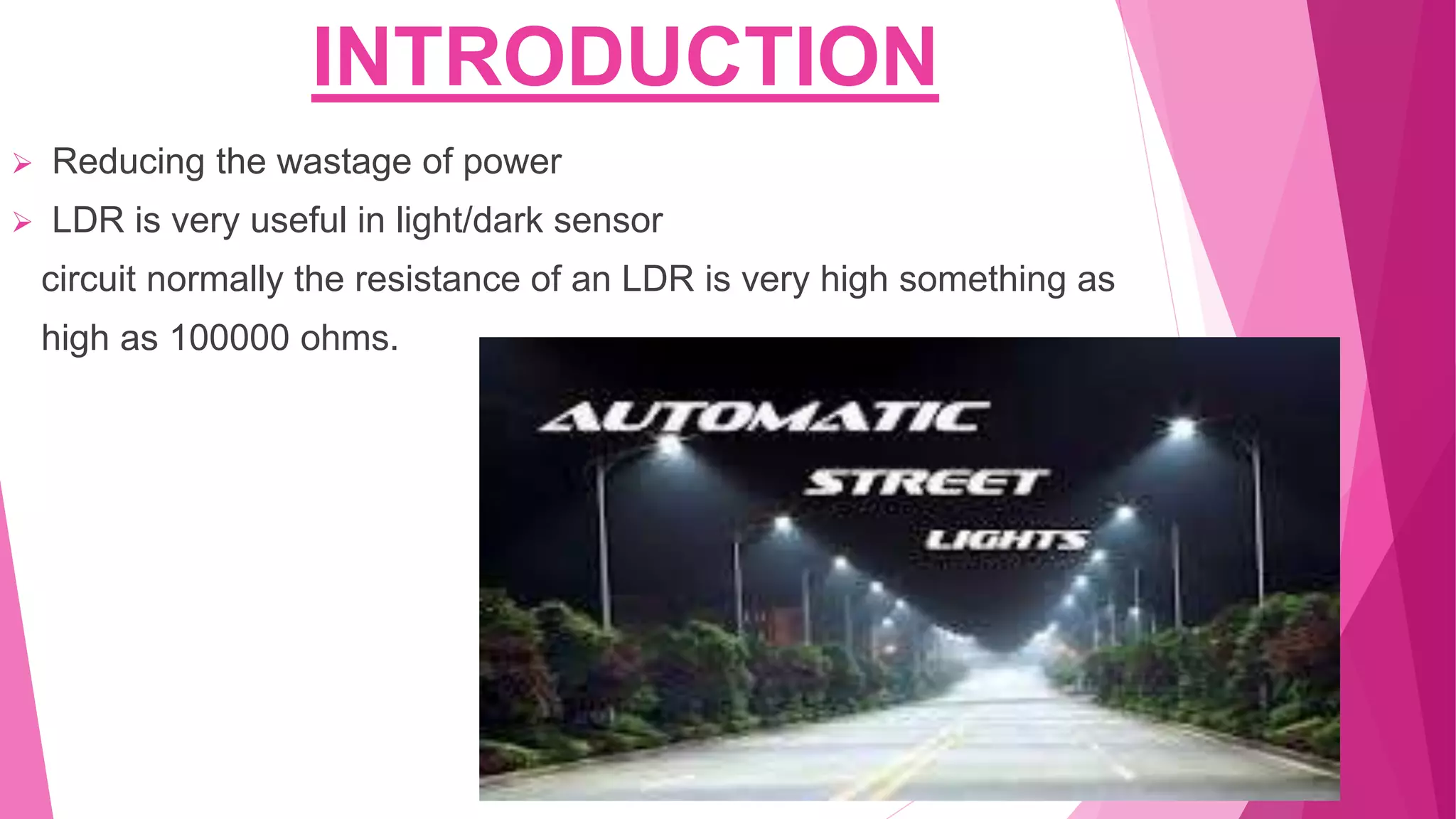 INTRODUCTION

➢ Reducing the wastage of power

➢ LDR is very useful in light/dark sensor circuit normally the resistance of an LDR is very high something as high as 100000 ohms.

AUTOMATIC
STREET
LIGHTS